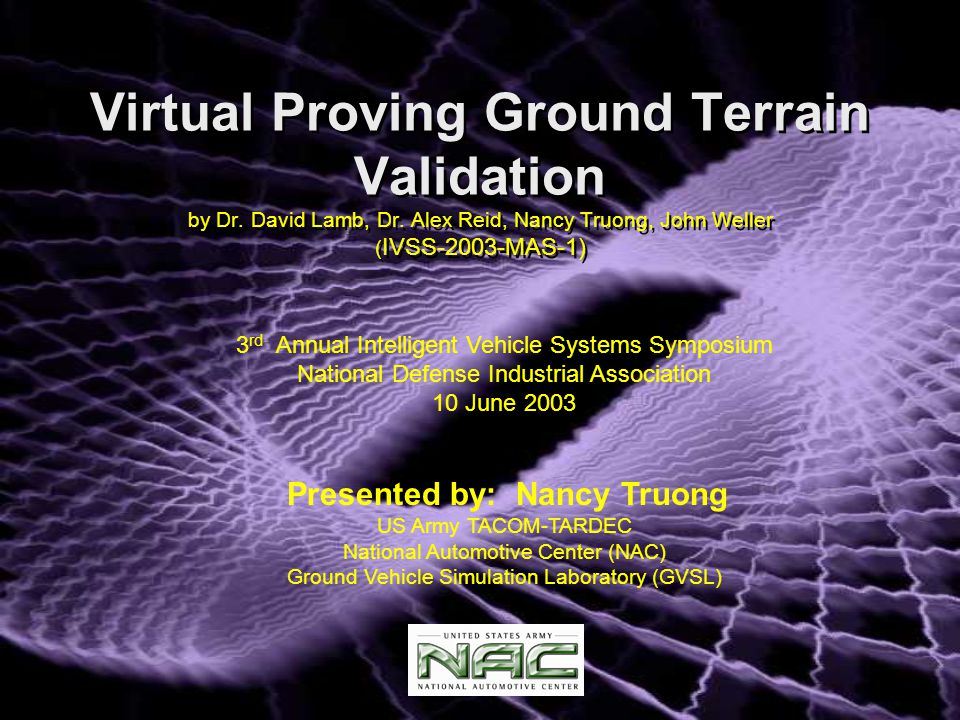 Virtual Proving Ground Terrain Validation

by Dr. David Lamb, Dr. Alex Reid, Nancy Truong, John Weller
(IVSS-2003-MAS-1)

3rd Annual Intelligent Vehicle Systems Symposium
National Defense Industrial Association
10 June 2003

Presented by: Nancy Truong
US Army TACOM-TARDEC
National Automotive Center (NAC)
Ground Vehicle Simulation Laboratory (GVSL)

UNITED STATES ARMY
NAC
NATIONAL AUTOMOTIVE CENTER